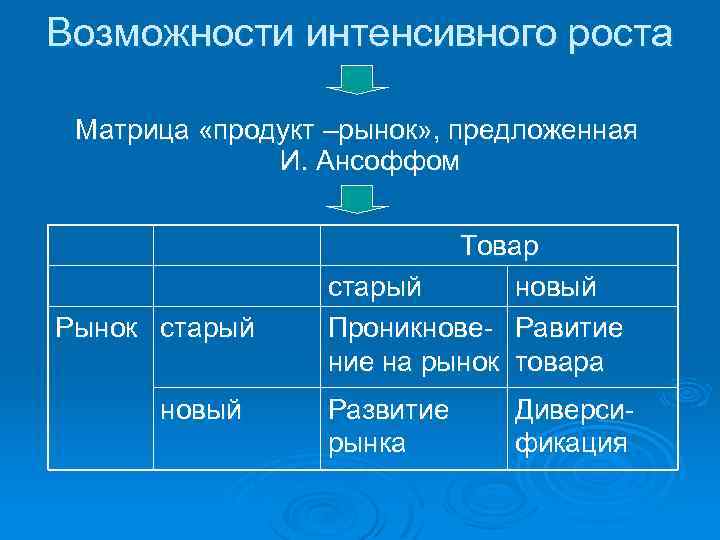 Возможности интенсивного роста

Матрица «продукт –рынок», предложенная И. Ансоффом

| | | Товар | |
|---|---|---|---|
| | | старый | новый |
| Рынок | старый | Проникновение на рынок | Равитие товара |
| | новый | Развитие рынка | Диверсификация |